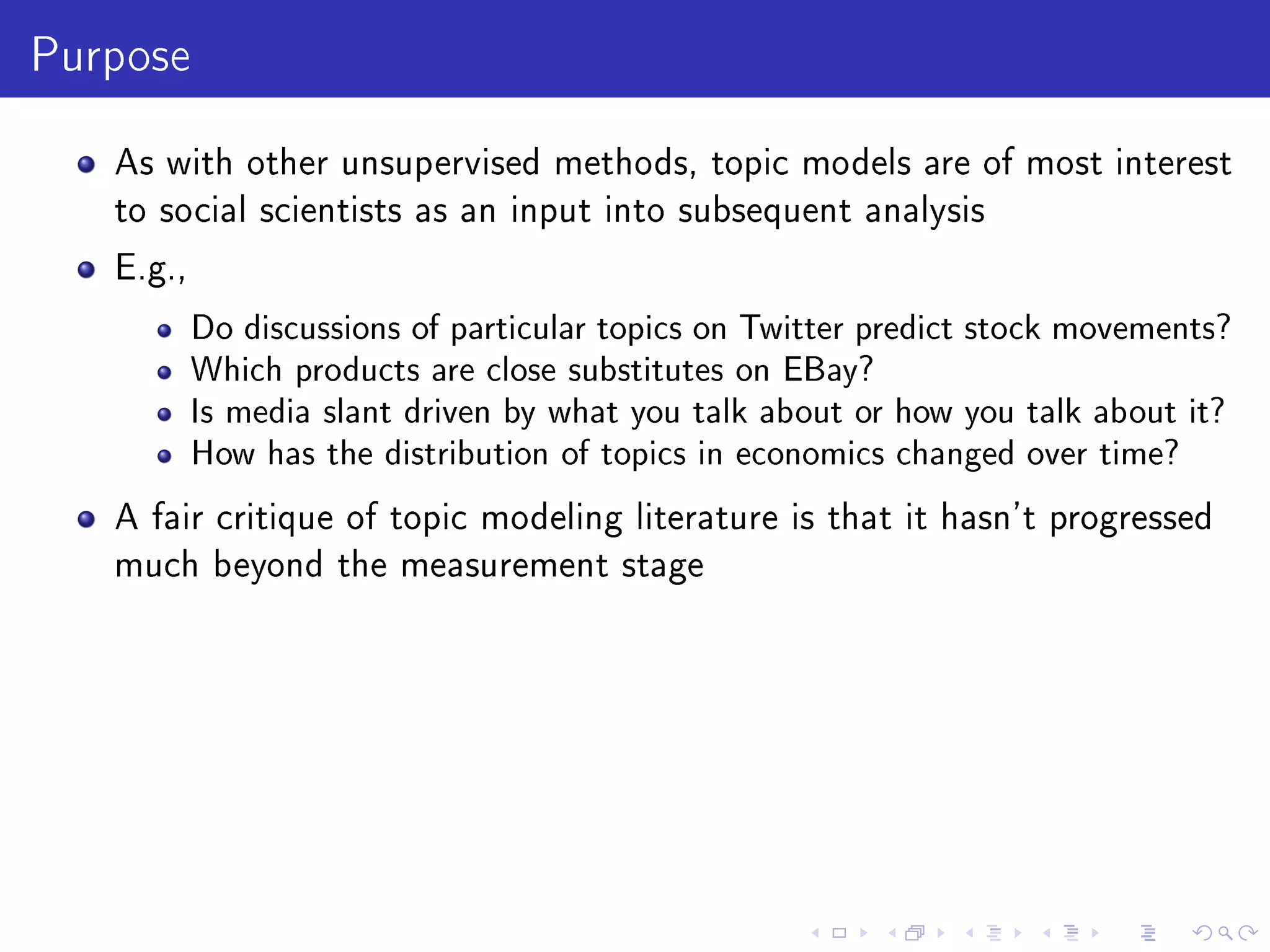 Purpose

- As with other unsupervised methods, topic models are of most interest to social scientists as an input into subsequent analysis
- E.g.,
  - Do discussions of particular topics on Twitter predict stock movements?
  - Which products are close substitutes on EBay?
  - Is media slant driven by what you talk about or how you talk about it?
  - How has the distribution of topics in economics changed over time?
- A fair critique of topic modeling literature is that it hasn't progressed much beyond the measurement stage